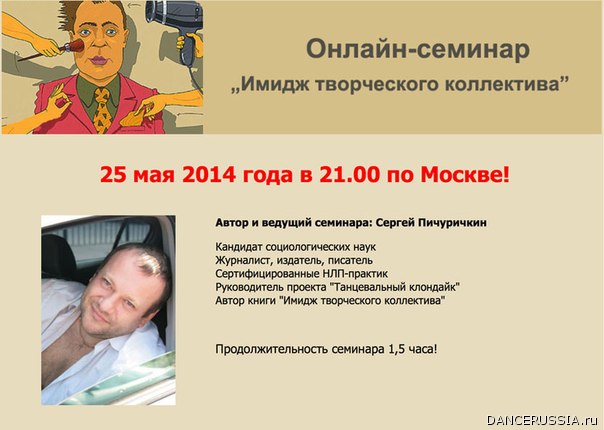 Онлайн-семинар
„Имидж творческого коллектива”

25 мая 2014 года в 21.00 по Москве!

Автор и ведущий семинара: Сергей Пичуричкин

Кандидат социологических наук
Журналист, издатель, писатель
Сертифицированные НЛП-практик
Руководитель проекта "Танцевальный клондайк"
Автор книги "Имидж творческого коллектива"

Продолжительность семинара 1,5 часа!

DANCERUSSIA.ru